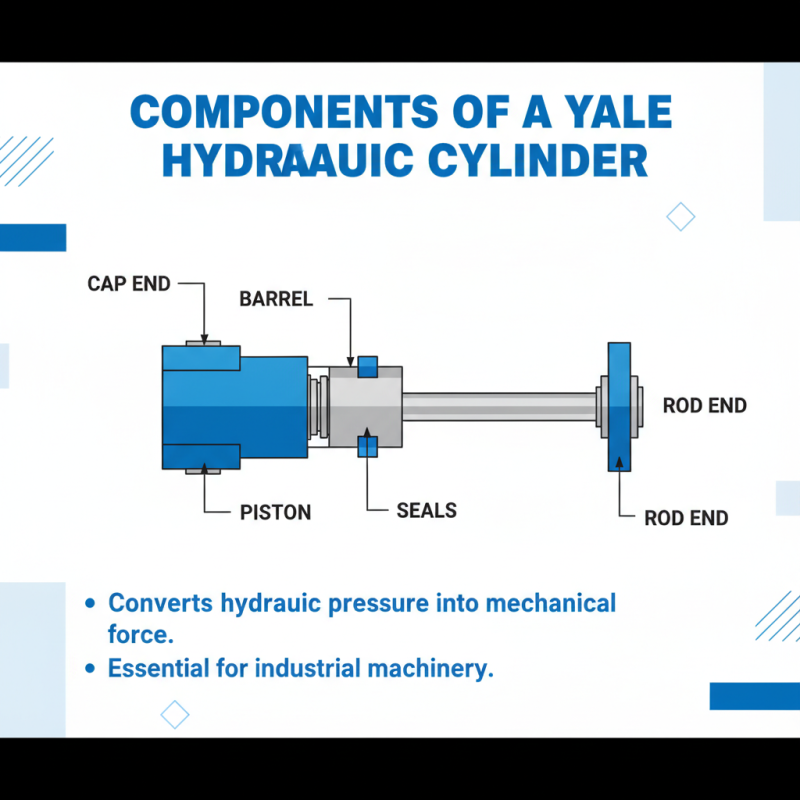 COMPONENTS OF A YALE HYDRAAUIC CYLINDER

CAP END

BARREL

ROD END

PISTON

SEALS

ROD END

• Converts hydrauic pressure into mechanical force.
• Essential for industrial machinery.